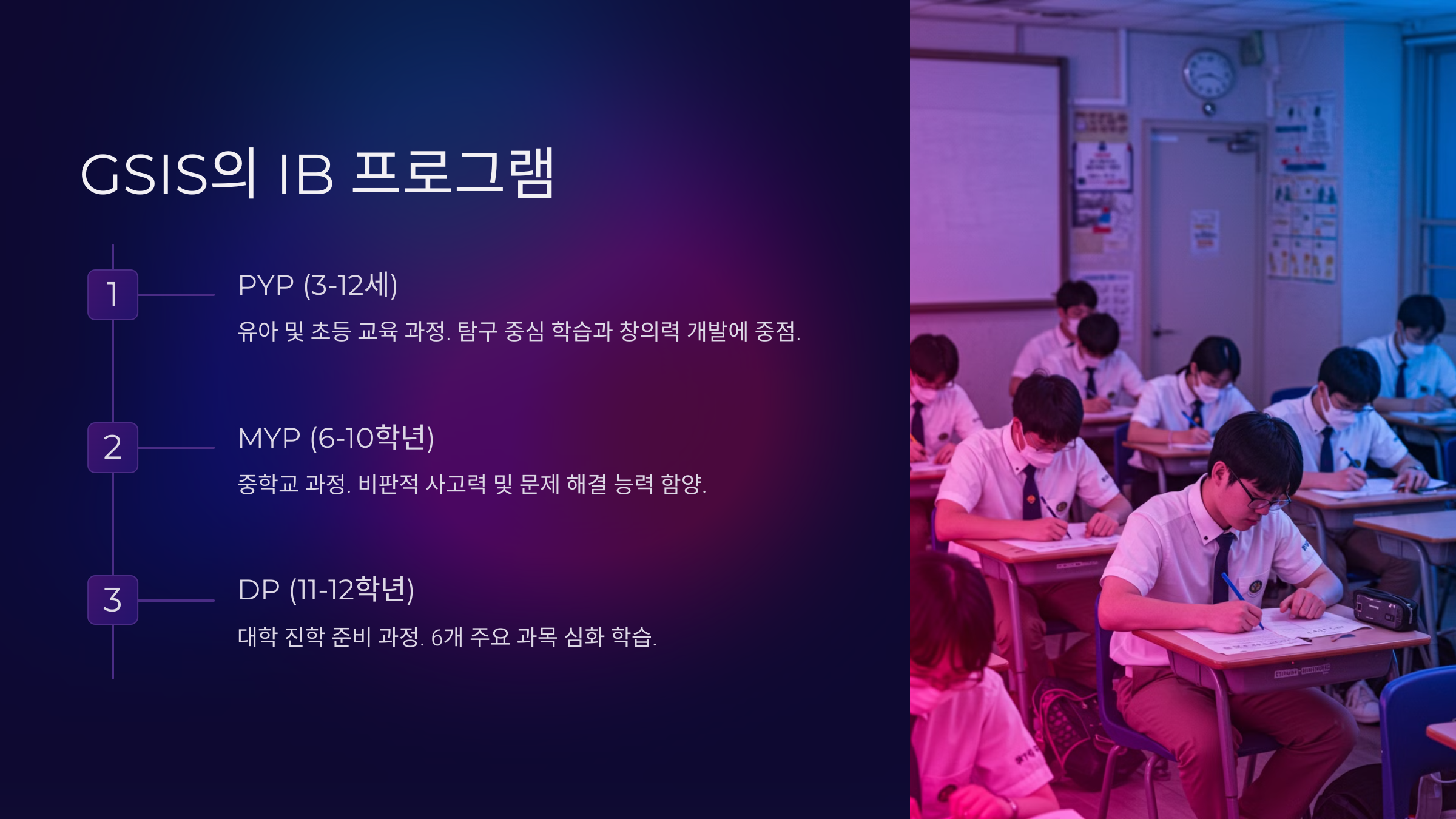 GSIS의 IB 프로그램

1

PYP (3-12세)

유아 및 초등 교육 과정. 탐구 중심 학습과 창의력 개발에 중점.

2

MYP (6-10학년)

중학교 과정. 비판적 사고력 및 문제 해결 능력 함양.

3

DP (11-12학년)

대학 진학 준비 과정. 6개 주요 과목 심화 학습.